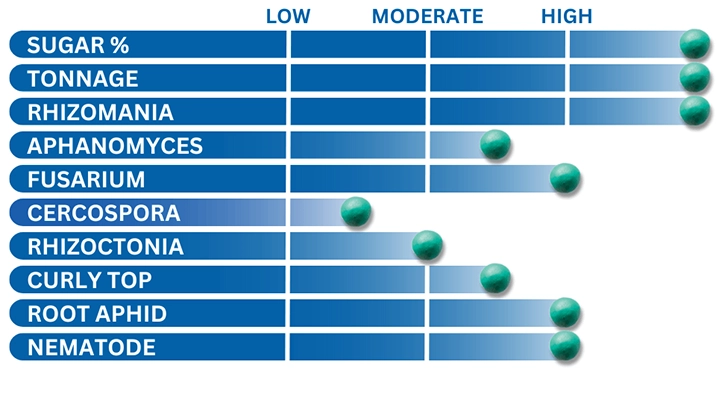 LOW MODERATE HIGH

SUGAR %
TONNAGE
RHIZOMANIA
APHANOMYCES
FUSARIUM
CERCOSPORA
RHIZOCTONIA
CURLY TOP
ROOT APHID
NEMATODE